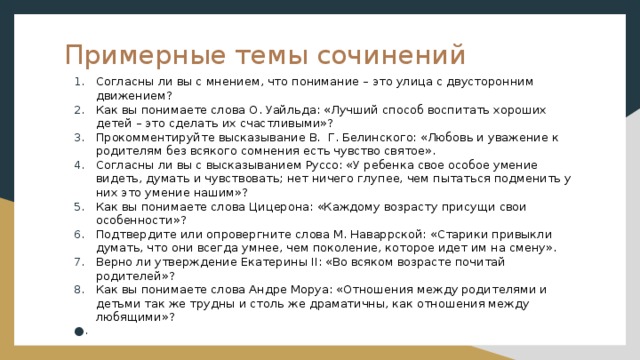 Примерные темы сочинений

1. Согласны ли вы с мнением, что понимание – это улица с двусторонним движением?
2. Как вы понимаете слова О. Уайльда: «Лучший способ воспитать хороших детей – это сделать их счастливыми»?
3. Прокомментируйте высказывание В. Г. Белинского: «Любовь и уважение к родителям без всякого сомнения есть чувство святое».
4. Согласны ли вы с высказыванием Руссо: «У ребенка свое особое умение видеть, думать и чувствовать; нет ничего глупее, чем пытаться подменить у них это умение нашим»?
5. Как вы понимаете слова Цицерона: «Каждому возрасту присущи свои особенности»?
6. Подтвердите или опровергните слова М. Наваррской: «Старики привыкли думать, что они всегда умнее, чем поколение, которое идет им на смену».
7. Верно ли утверждение Екатерины II: «Во всяком возрасте почитай родителей»?
8. Как вы понимаете слова Андре Моруа: «Отношения между родителями и детьми так же трудны и столь же драматичны, как отношения между любящими»?

.